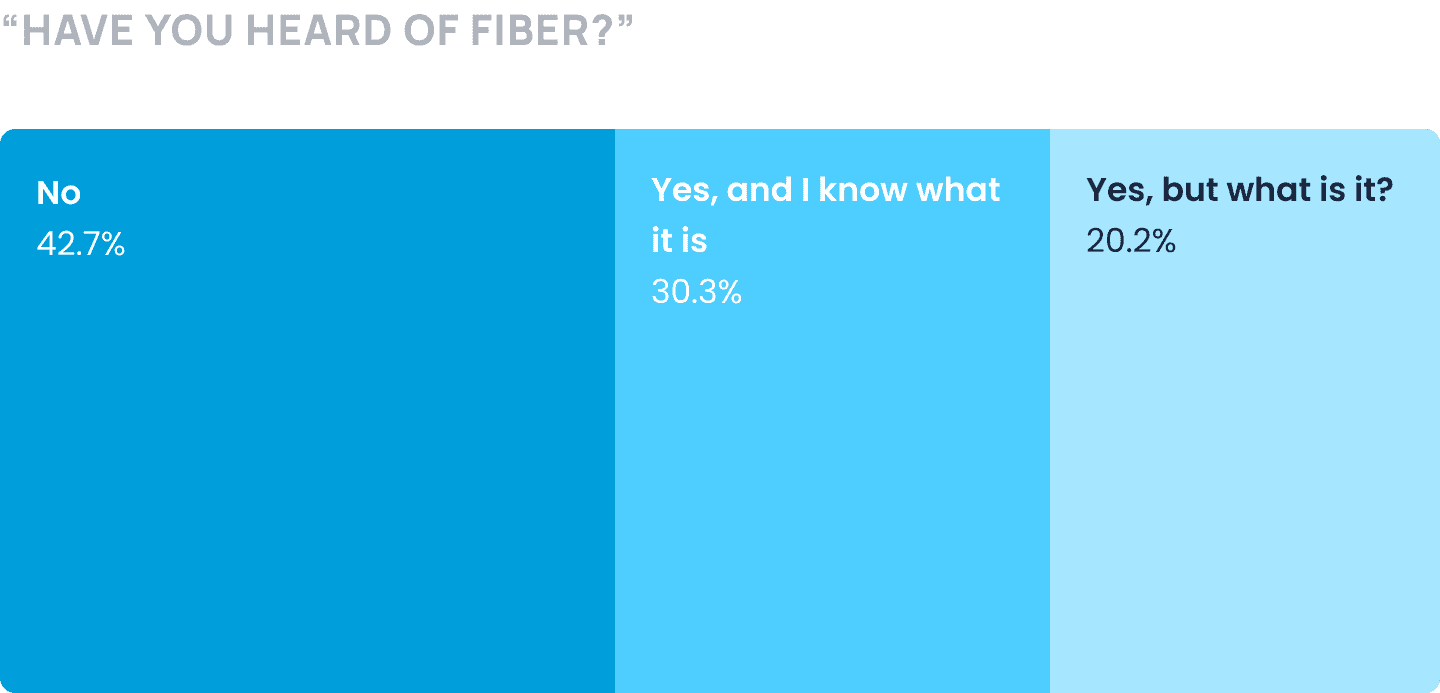 “HAVE YOU HEARD OF FIBER?”

No
42.7%

Yes, and I know what it is
30.3%

Yes, but what is it?
20.2%